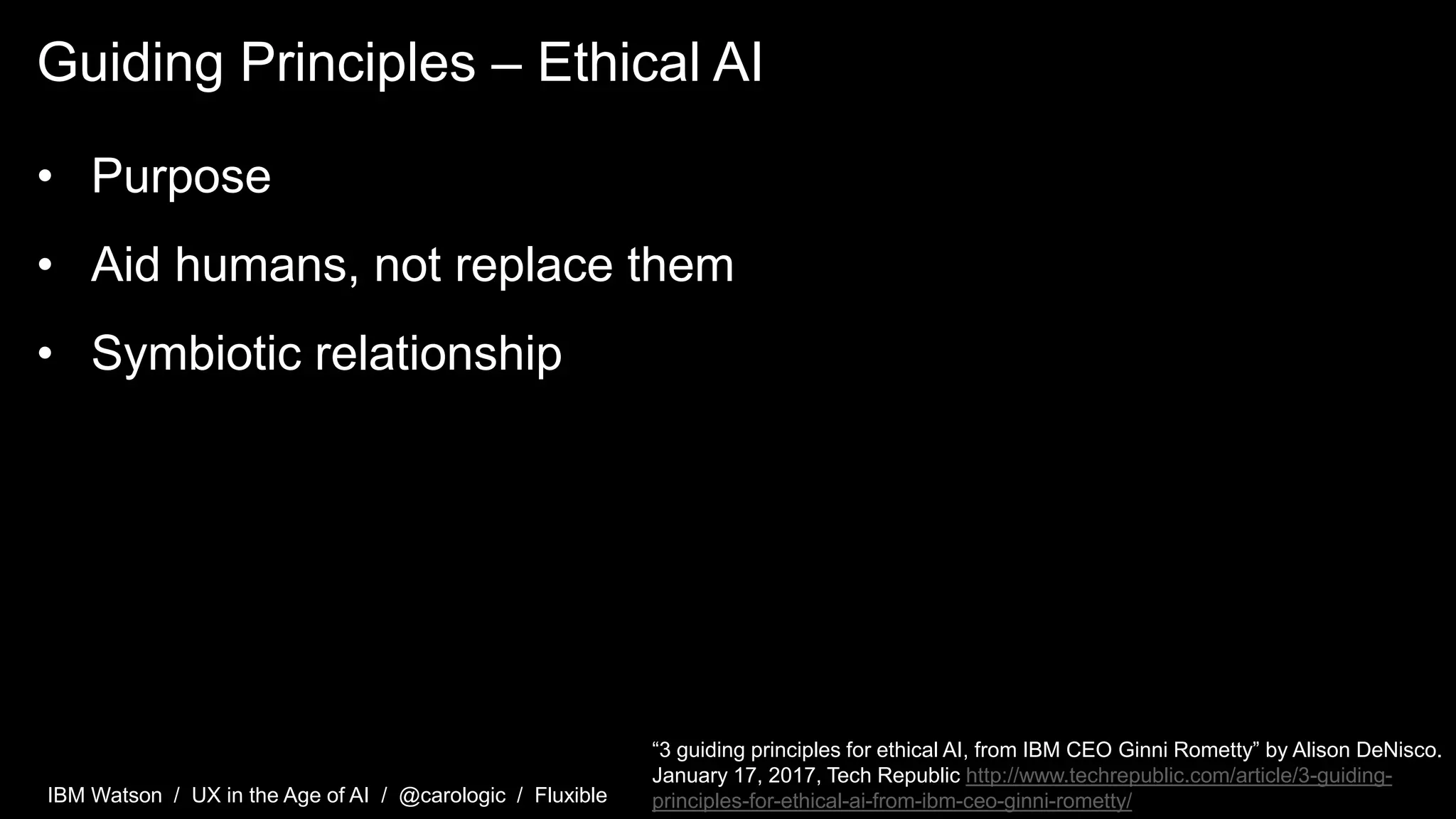 Guiding Principles – Ethical AI

• Purpose
• Aid humans, not replace them
• Symbiotic relationship

IBM Watson / UX in the Age of AI / @carologic / Fluxible

“3 guiding principles for ethical AI, from IBM CEO Ginni Rometty” by Alison DeNisco. January 17, 2017, Tech Republic http://www.techrepublic.com/article/3-guiding-principles-for-ethical-ai-from-ibm-ceo-ginni-rometty/